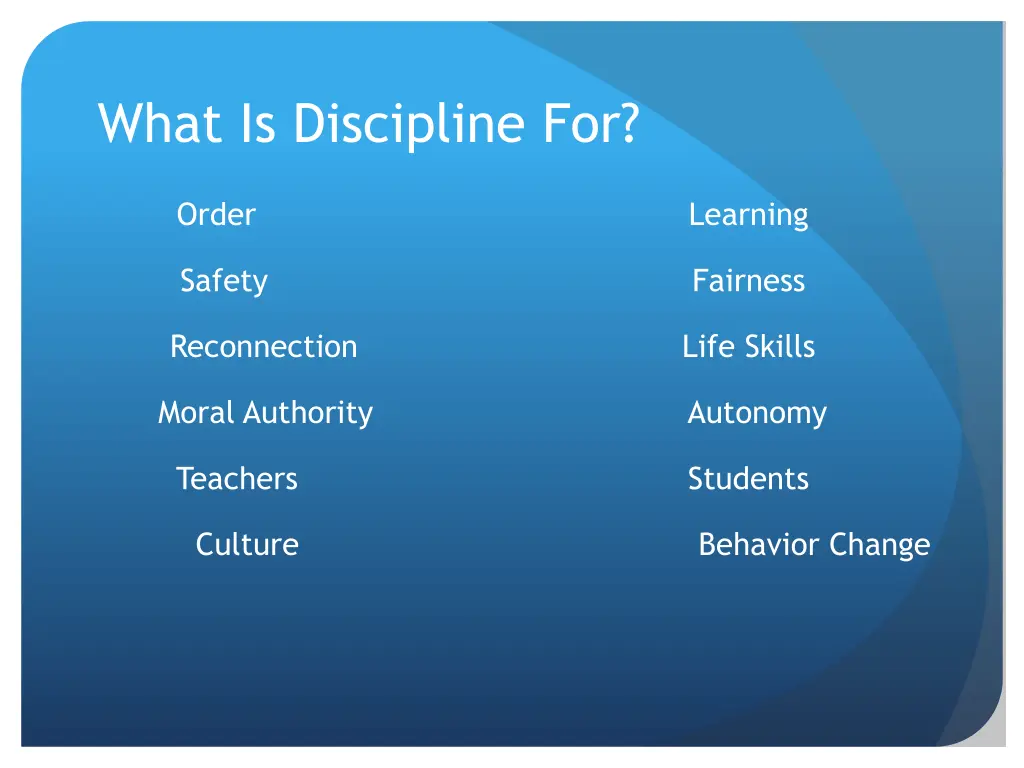 What Is Discipline For?

Order

Safety

Reconnection

Moral Authority

Teachers

Culture

Learning

Fairness

Life Skills

Autonomy

Students

Behavior Change